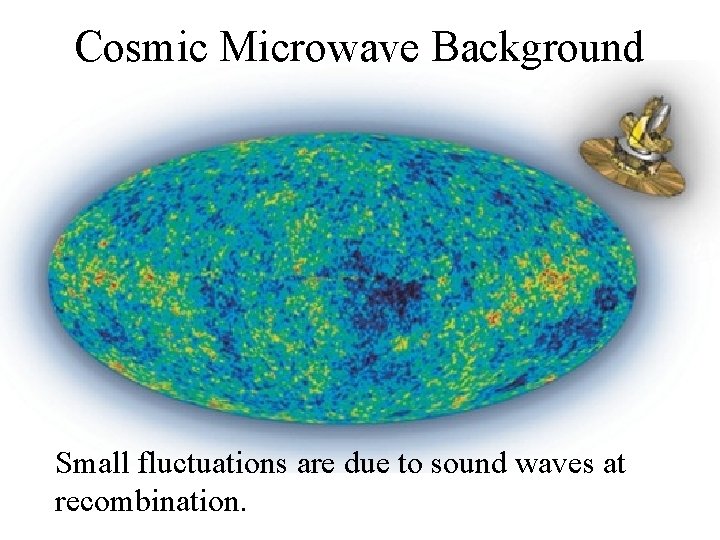 Cosmic Microwave Background

Small fluctuations are due to sound waves at recombination.